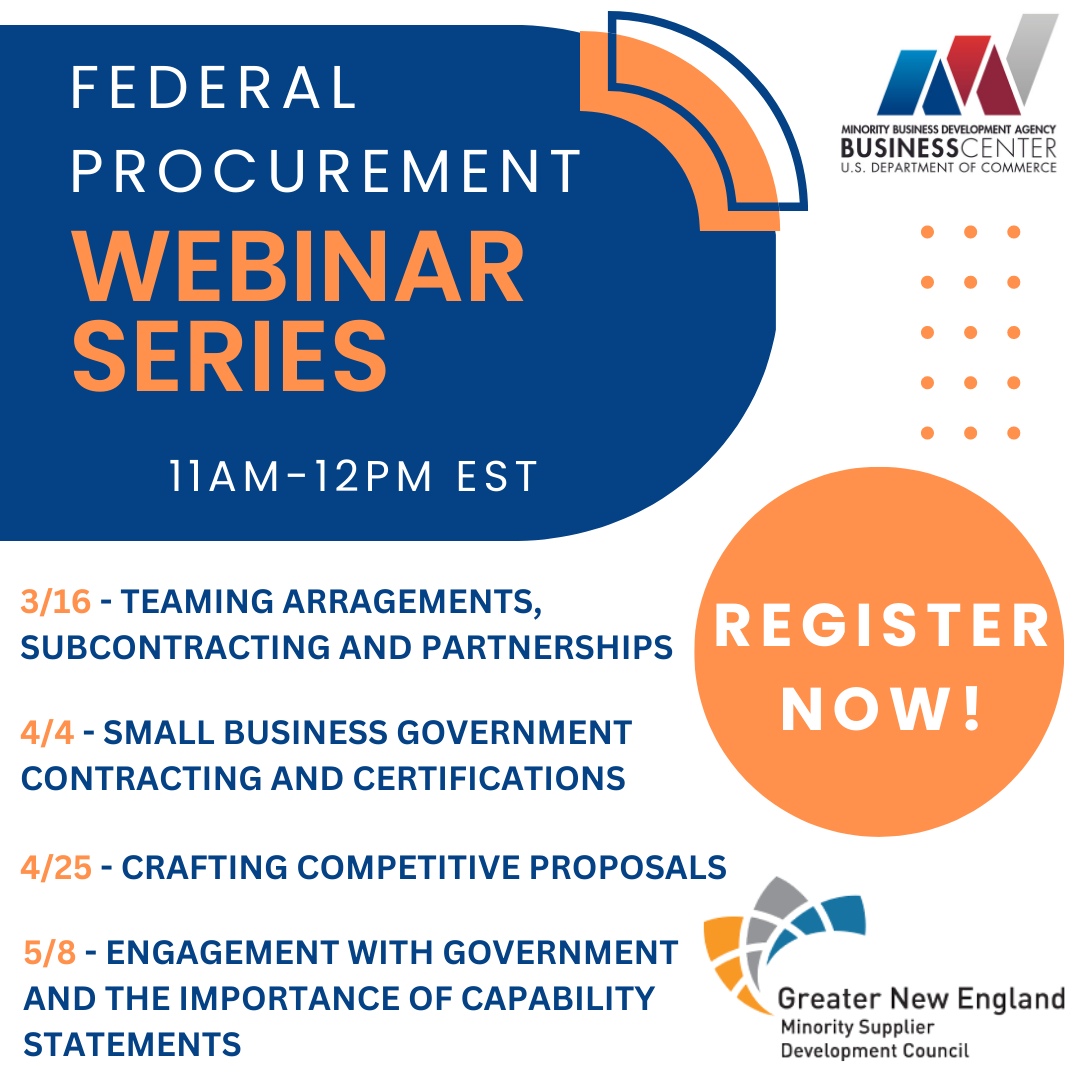 FEDERAL PROCUREMENT
WEBINAR SERIES

11AM-12PM EST

MINORITY BUSINESS DEVELOPMENT AGENCY
BUSINESSCENTER
U.S. DEPARTMENT OF COMMERCE

3/16 - TEAMING ARRAGEMENTS, SUBCONTRACTING AND PARTNERSHIPS

4/4 - SMALL BUSINESS GOVERNMENT CONTRACTING AND CERTIFICATIONS

4/25 - CRAFTING COMPETITIVE PROPOSALS

5/8 - ENGAGEMENT WITH GOVERNMENT AND THE IMPORTANCE OF CAPABILITY STATEMENTS

REGISTER NOW!

Greater New England
Minority Supplier
Development Council